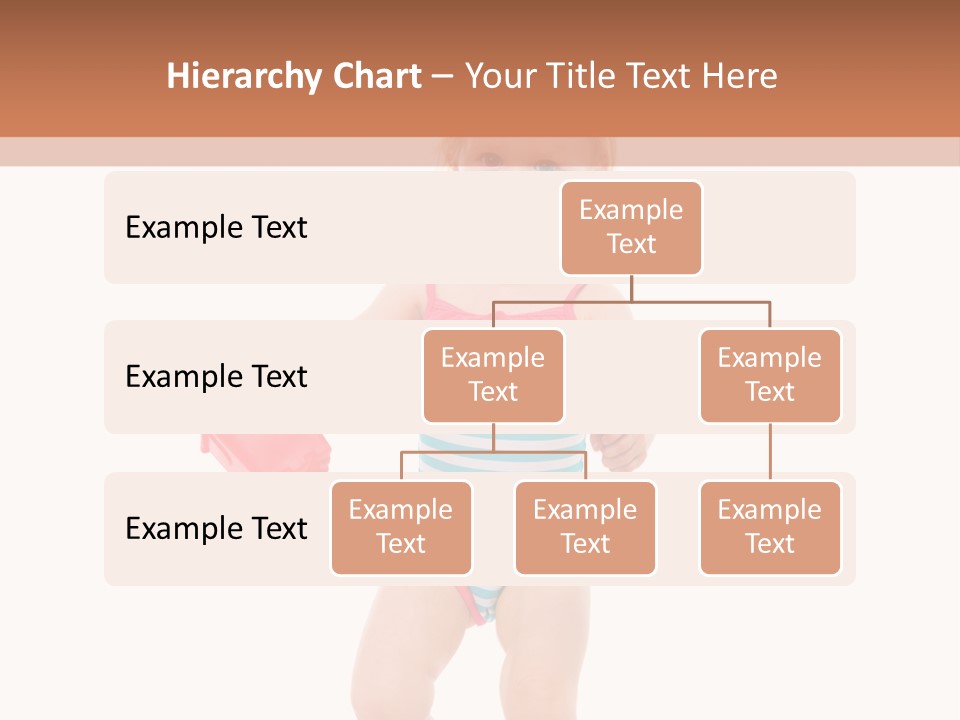 Hierarchy Chart – Your Title Text Here

Example Text

Example Text

Example Text

Example Text

Example Text

Example Text

Example Text

Example Text

Example Text